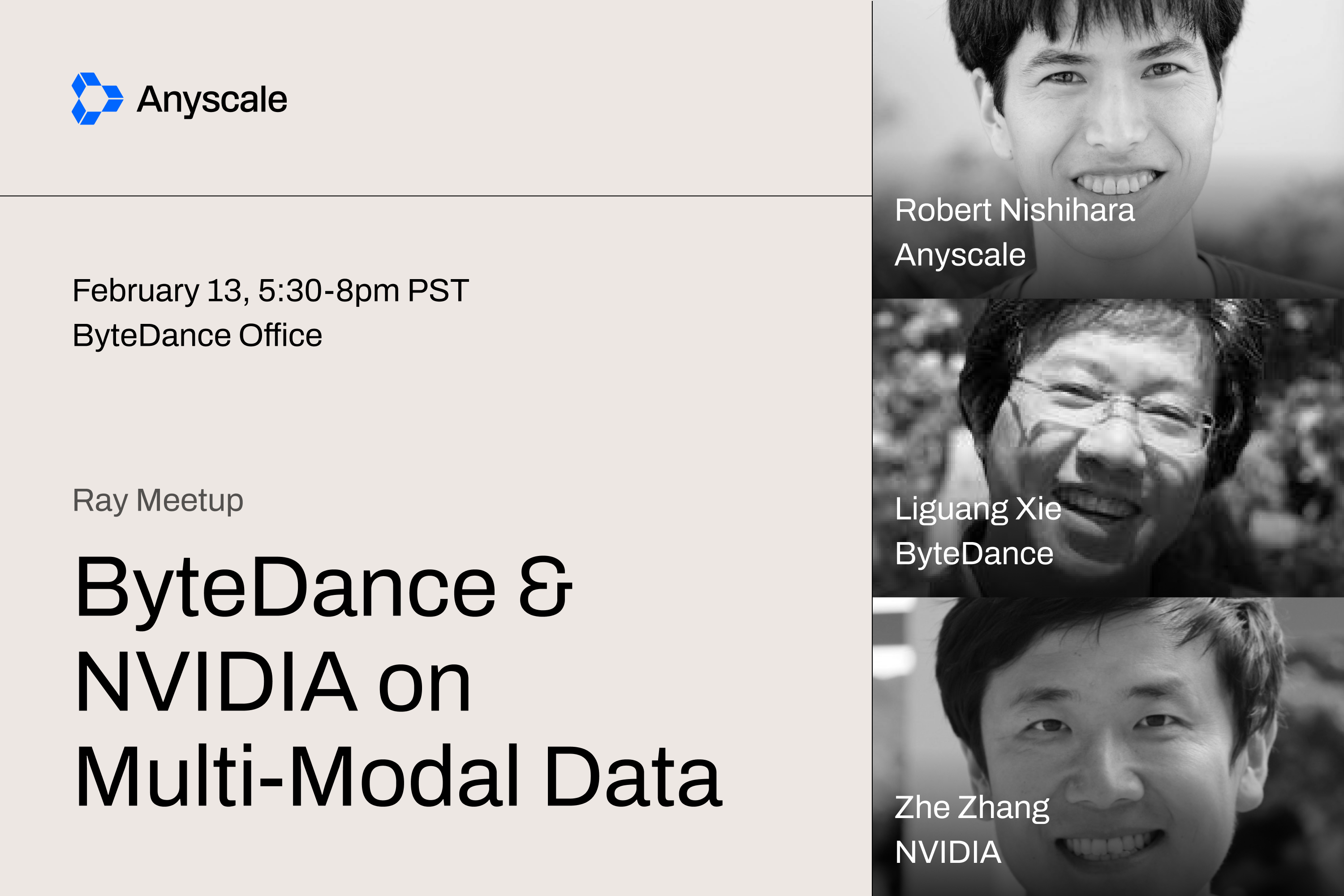 Anyscale

February 13, 5:30-8pm PST
ByteDance Office

Ray Meetup

ByteDance & NVIDIA on Multi-Modal Data

Robert Nishihara
Anyscale

Liguang Xie
ByteDance

Zhe Zhang
NVIDIA